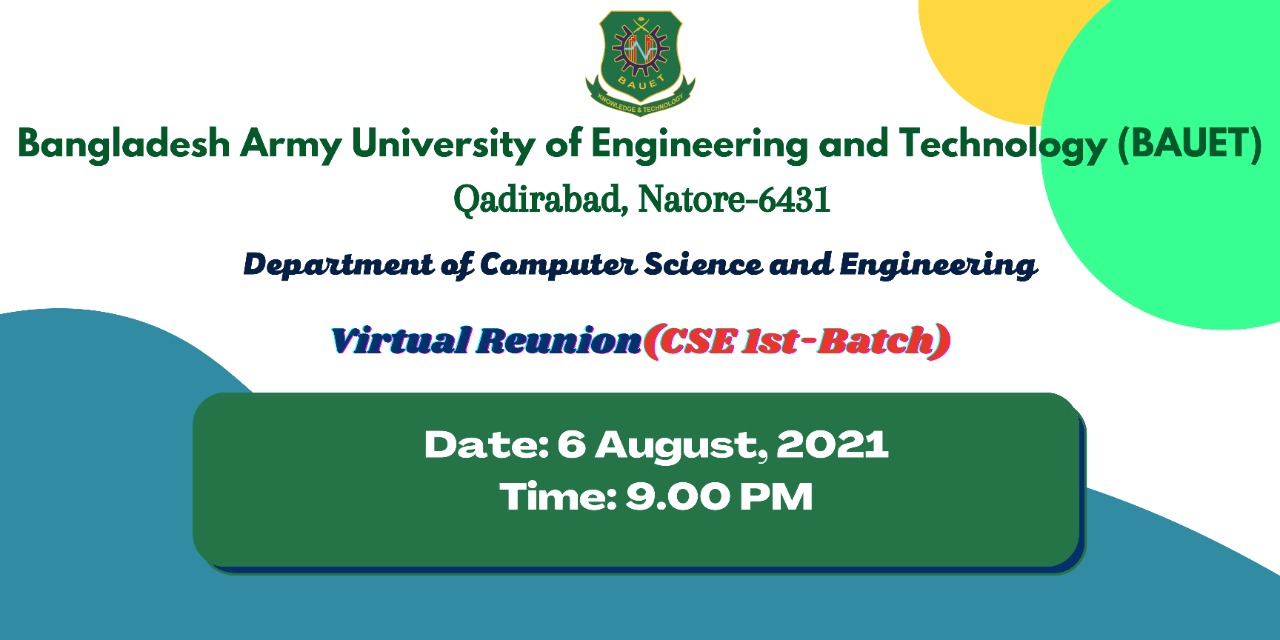 BAUET
KNOWLEDGE & TECHNOLOGY

Bangladesh Army University of Engineering and Technology (BAUET)
Qadirabad, Natore-6431

Department of Computer Science and Engineering

Virtual Reunion(CSE 1st-Batch)

Date: 6 August, 2021
Time: 9.00 PM